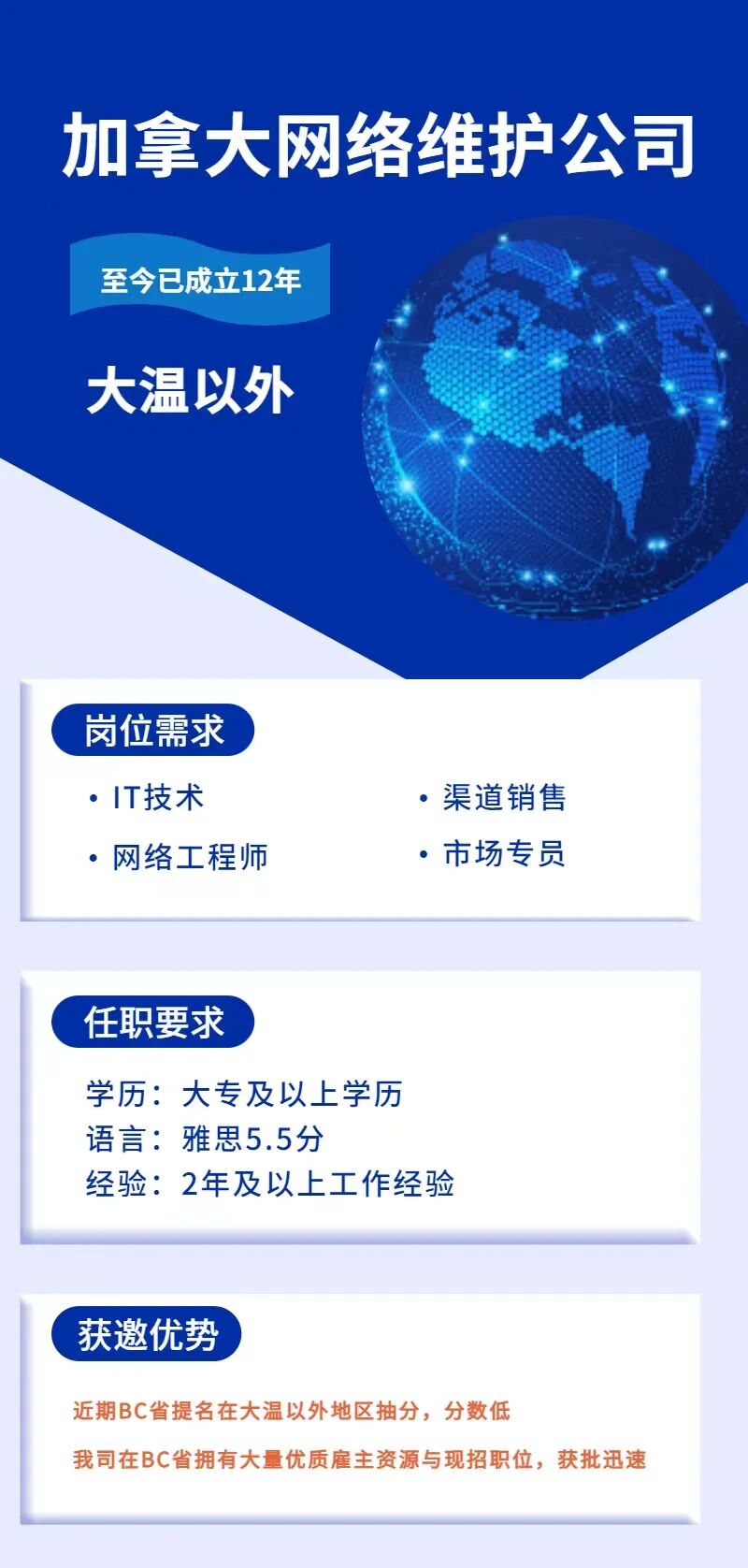 加拿大网络维护公司

至今已成立12年

大温以外

岗位需求

• IT技术
• 网络工程师

• 渠道销售
• 市场专员

任职要求

学历：大专及以上学历
语言：雅思5.5分
经验：2年及以上工作经验

获邀优势

近期BC省提名在大温以外地区抽分，分数低

我司在BC省拥有大量优质雇主资源与现招职位，获批迅速